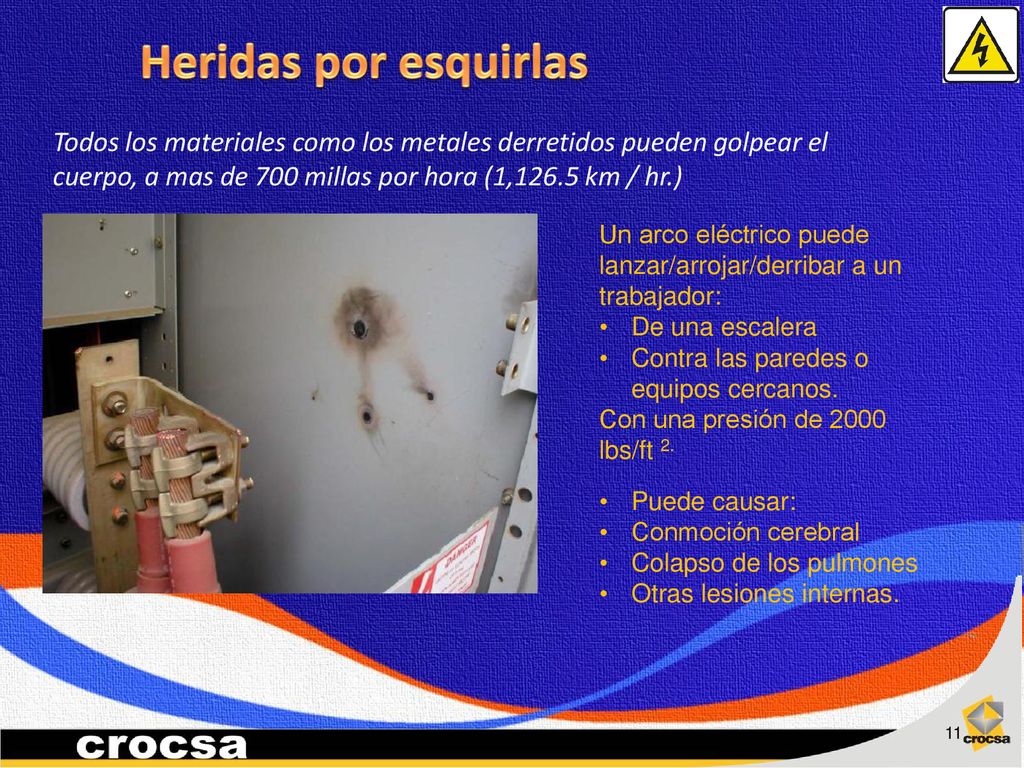 Heridas por esquirlas

Todos los materiales como los metales derretidos pueden golpear el cuerpo, a mas de 700 millas por hora (1,126.5 km / hr.)

DANGER

Un arco eléctrico puede lanzar/arrojar/derribar a un trabajador:
• De una escalera
• Contra las paredes o equipos cercanos.
Con una presión de 2000 lbs/ft $^{2.}$

• Puede causar:
• Conmoción cerebral
• Colapso de los pulmones
• Otras lesiones internas.

crocsa

11

crocsa